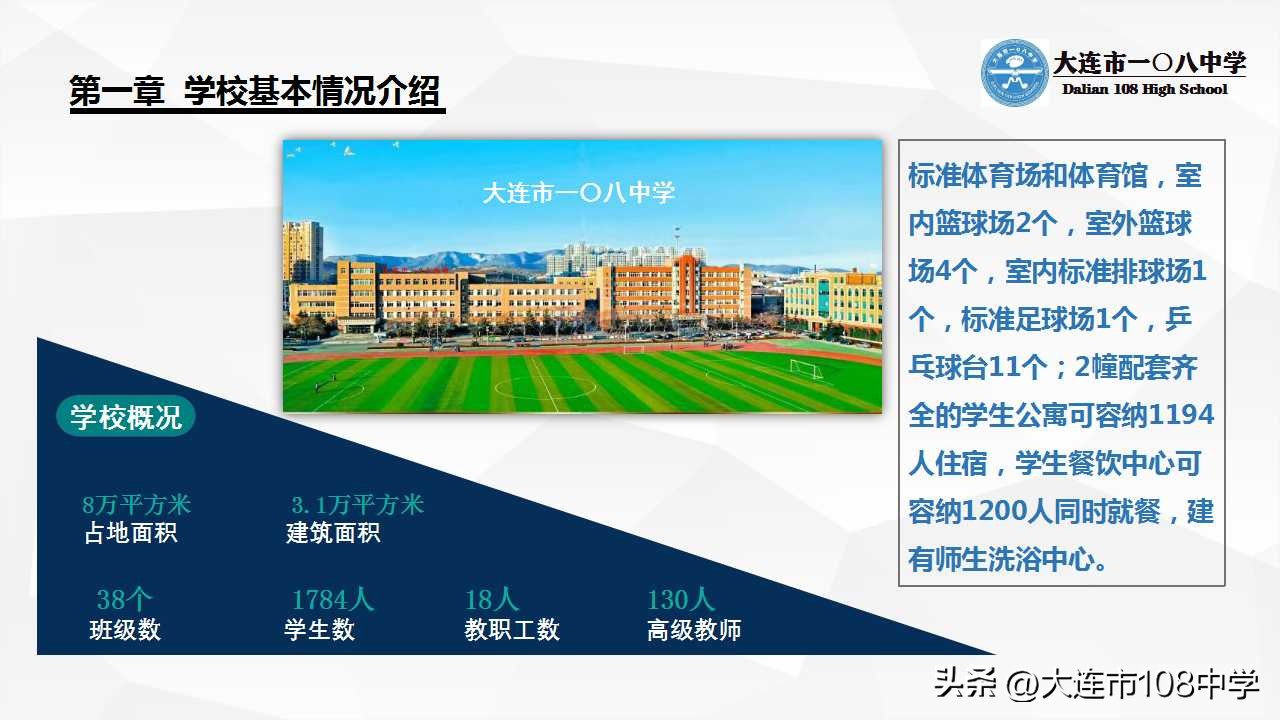 第一章 学校基本情况介绍

大连市一〇八中学
Dalian 108 High School

大连市一〇八中学

标准体育场和体育馆，室内篮球场2个，室外篮球场4个，室内标准排球场1个，标准足球场1个，乒乓球台11个；2幢配套齐全的学生公寓可容纳1194人住宿，学生餐饮中心可容纳1200人同时就餐，建有师生洗浴中心。

学校概况

8万平方米
占地面积

3.1万平方米
建筑面积

38个
班级数

1784人
学生数

18人
教职工数

130人
高级教师

头条 @大连市108中学